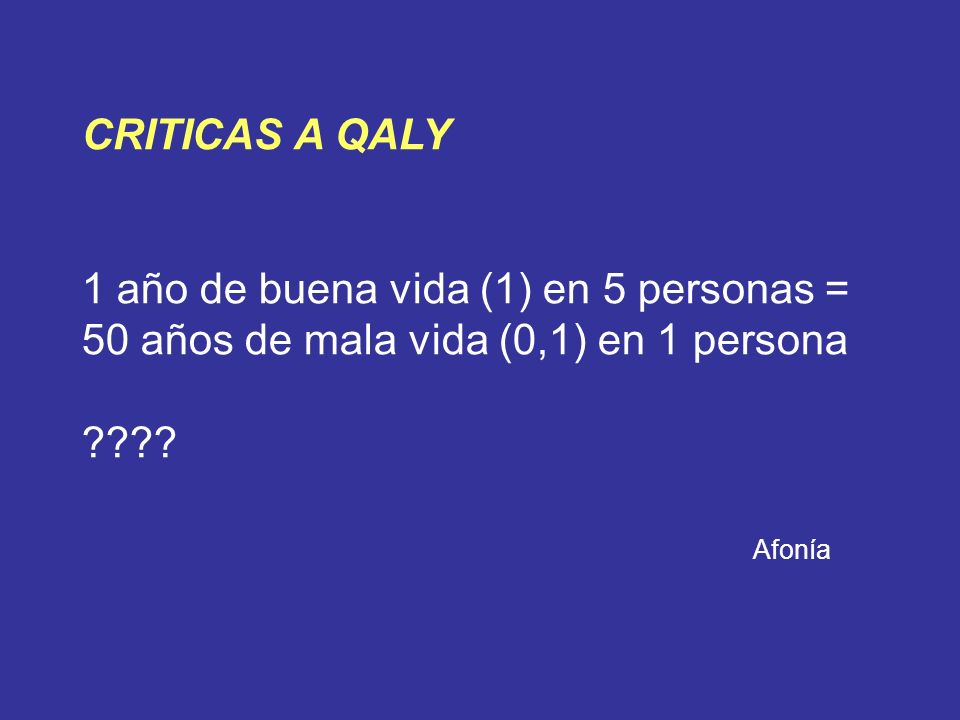 CRITICAS A QALY

1 año de buena vida (1) en 5 personas = 50 años de mala vida (0,1) en 1 persona

????

Afonía